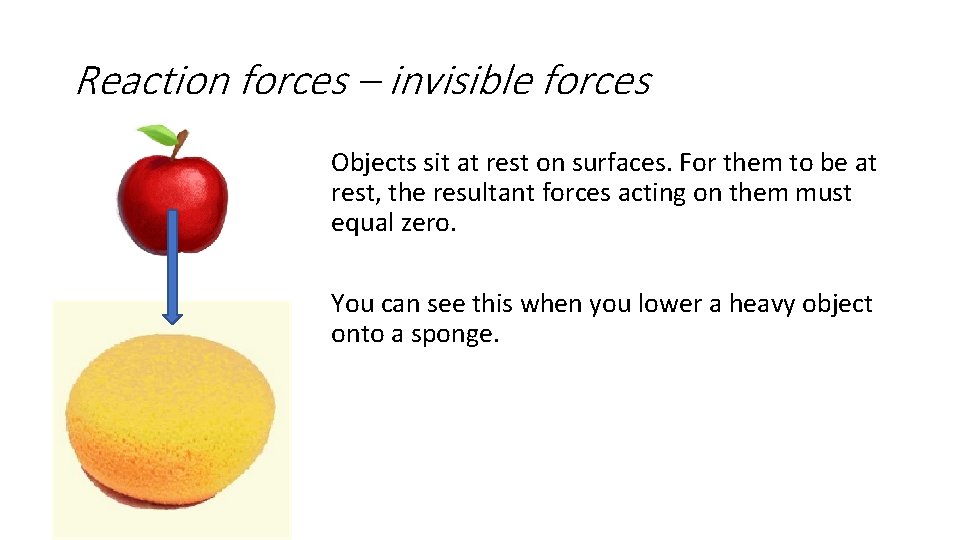 Reaction forces – invisible forces

Objects sit at rest on surfaces. For them to be at rest, the resultant forces acting on them must equal zero.

You can see this when you lower a heavy object onto a sponge.